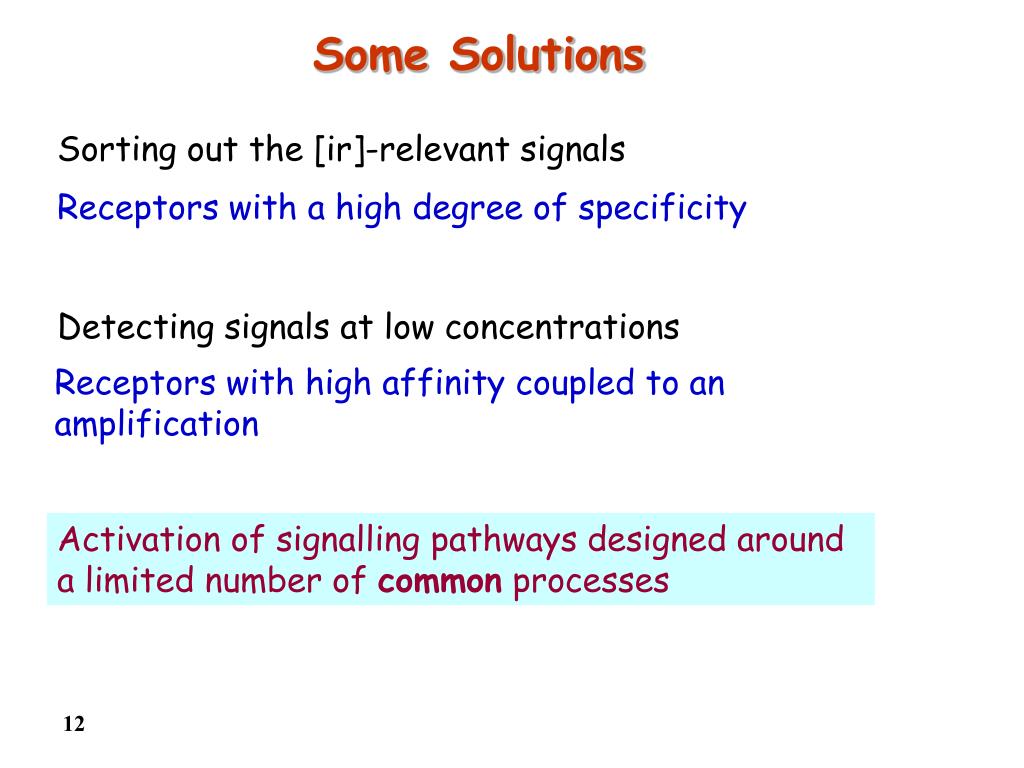 Some Solutions

Sorting out the [ir]-relevant signals

Receptors with a high degree of specificity

Detecting signals at low concentrations

Receptors with high affinity coupled to an amplification

Activation of signalling pathways designed around a limited number of common processes

12